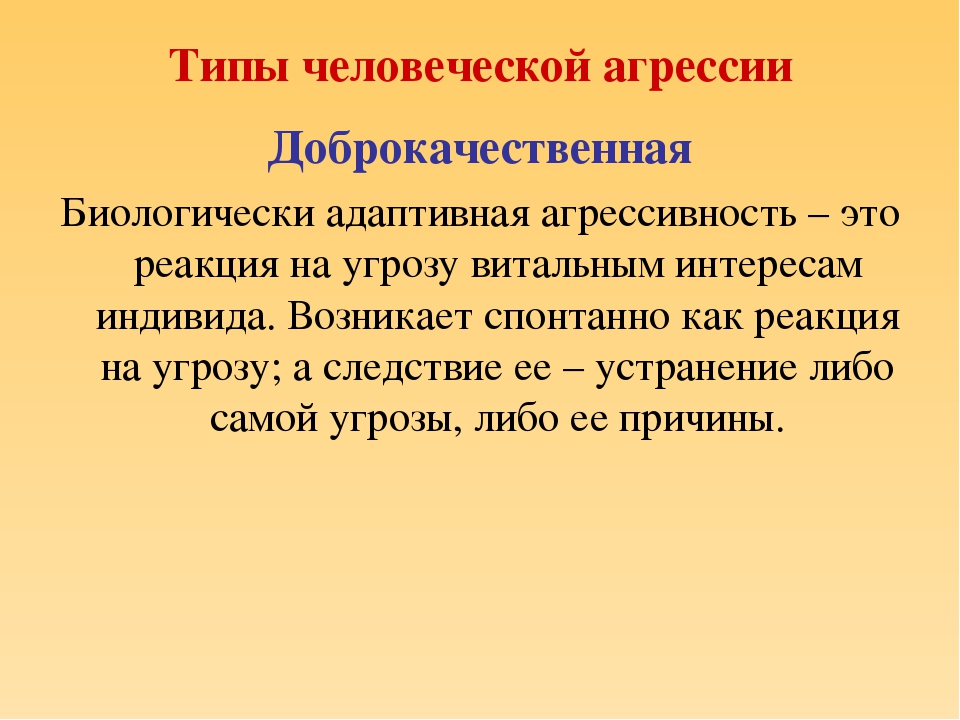 Типы человеческой агрессии

Доброкачественная

Биологически адаптивная агрессивность – это реакция на угрозу витальным интересам индивида. Возникает спонтанно как реакция на угрозу; а следствие ее – устранение либо самой угрозы, либо ее причины.